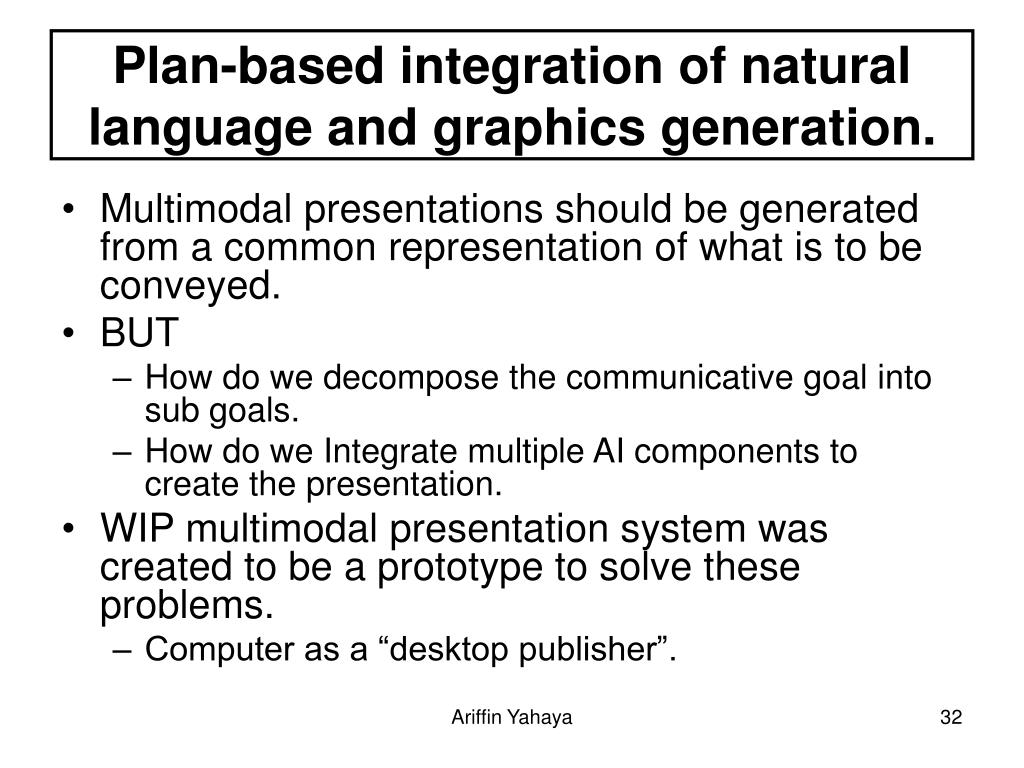 Plan-based integration of natural language and graphics generation.

• Multimodal presentations should be generated from a common representation of what is to be conveyed.
• BUT
– How do we decompose the communicative goal into sub goals.
– How do we Integrate multiple AI components to create the presentation.
• WIP multimodal presentation system was created to be a prototype to solve these problems.
– Computer as a “desktop publisher”.

Ariffin Yahaya

32